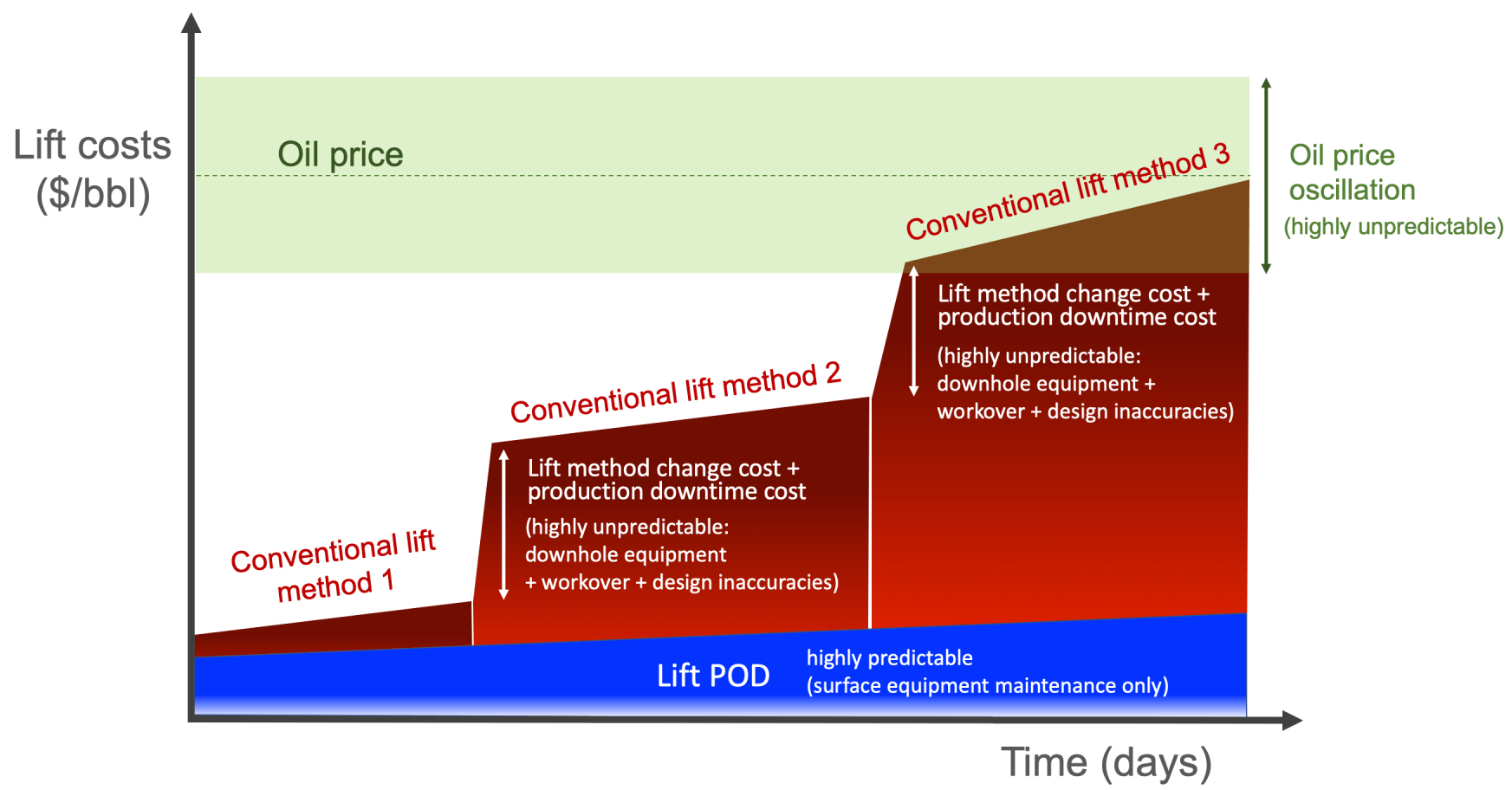 Lift costs ($/bbl)

Oil price

Oil price oscillation
(highly unpredictable)

Conventional lift method 3

Lift method change cost + production downtime cost
(highly unpredictable: downhole equipment + workover + design inaccuracies)

Conventional lift method 2

Lift method change cost + production downtime cost
(highly unpredictable: downhole equipment + workover + design inaccuracies)

Conventional lift method 1

Lift POD
highly predictable
(surface equipment maintenance only)

Time (days)